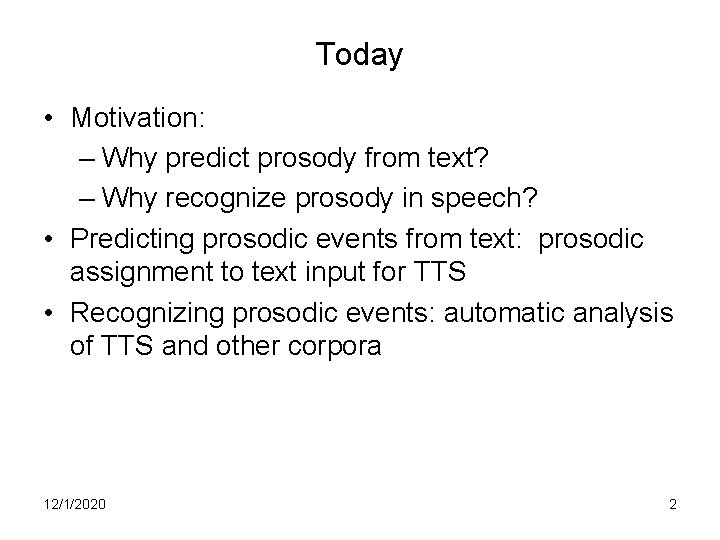 Today

• Motivation:
– Why predict prosody from text?
– Why recognize prosody in speech?
• Predicting prosodic events from text: prosodic assignment to text input for TTS
• Recognizing prosodic events: automatic analysis of TTS and other corpora

12/1/2020

2